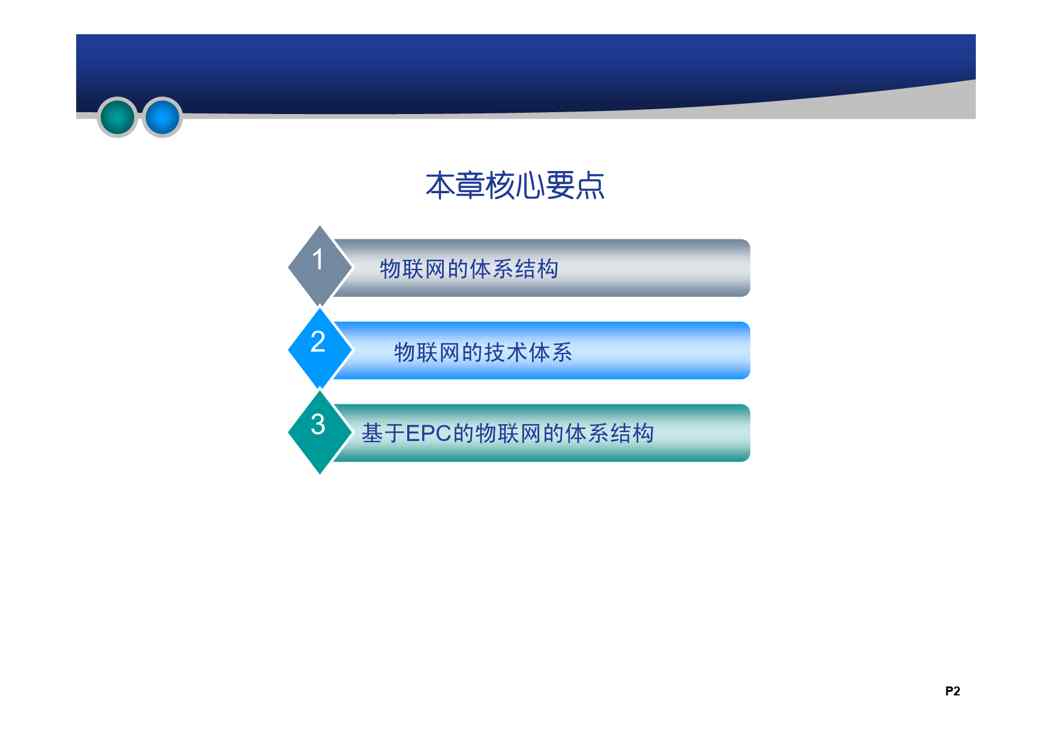 本章核心要点

1 物联网的体系结构

2 物联网的技术体系

3 基于EPC的物联网的体系结构

P2